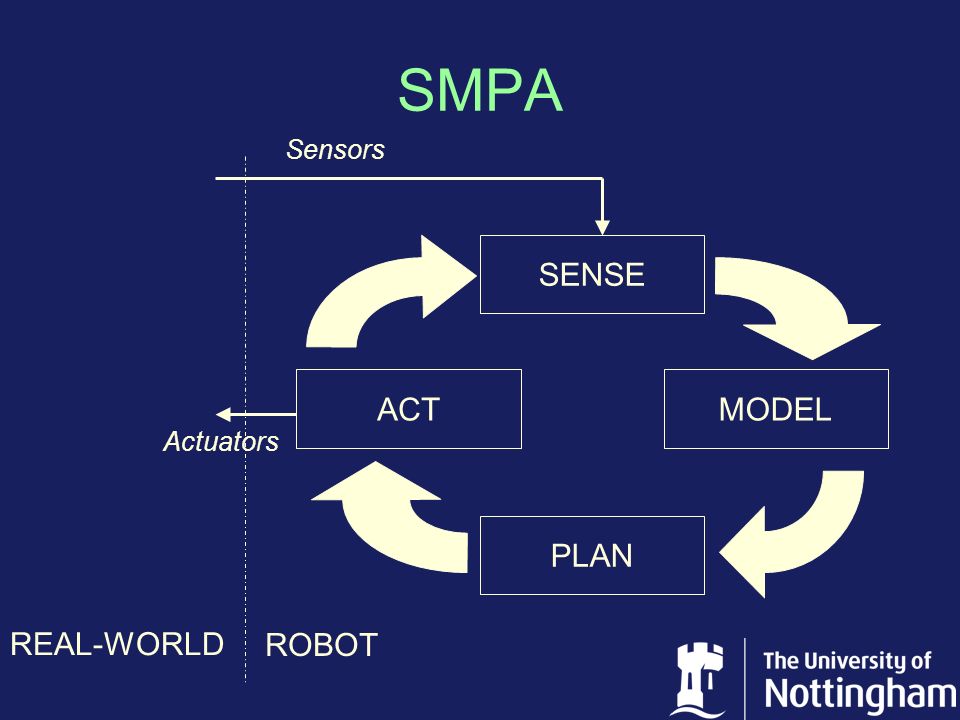 SMPA

Sensors

SENSE

ACT

MODEL

Actuators

PLAN

REAL-WORLD

ROBOT

The University of Nottingham